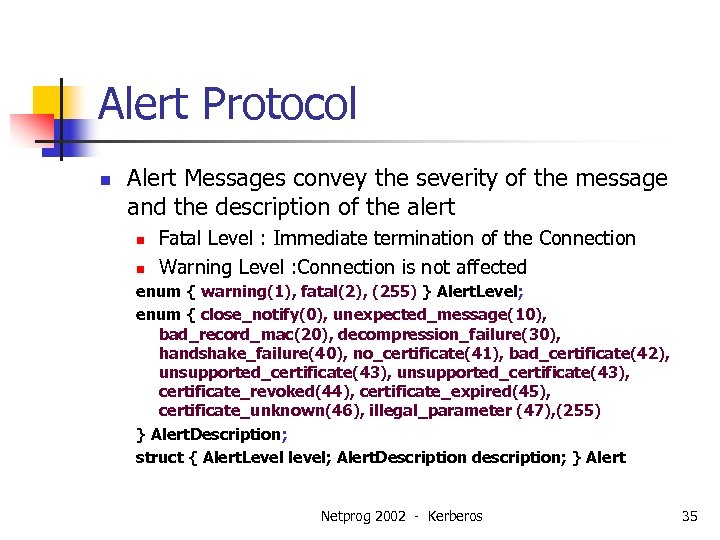 Alert Protocol

Alert Messages convey the severity of the message and the description of the alert

Fatal Level : Immediate termination of the Connection

Warning Level :Connection is not affected

enum { warning(1), fatal(2), (255) } AlertLevel;
enum { close_notify(0), unexpected_message(10), bad_record_mac(20), decompression_failure(30), handshake_failure(40), no_certificate(41), bad_certificate(42), unsupported_certificate(43), unsupported_certificate(43), certificate_revoked(44), certificate_expired(45), certificate_unknown(46), illegal_parameter (47),(255)
} AlertDescription;
struct { AlertLevel level; AlertDescription description; } Alert

Netprog 2002 - Kerberos

35